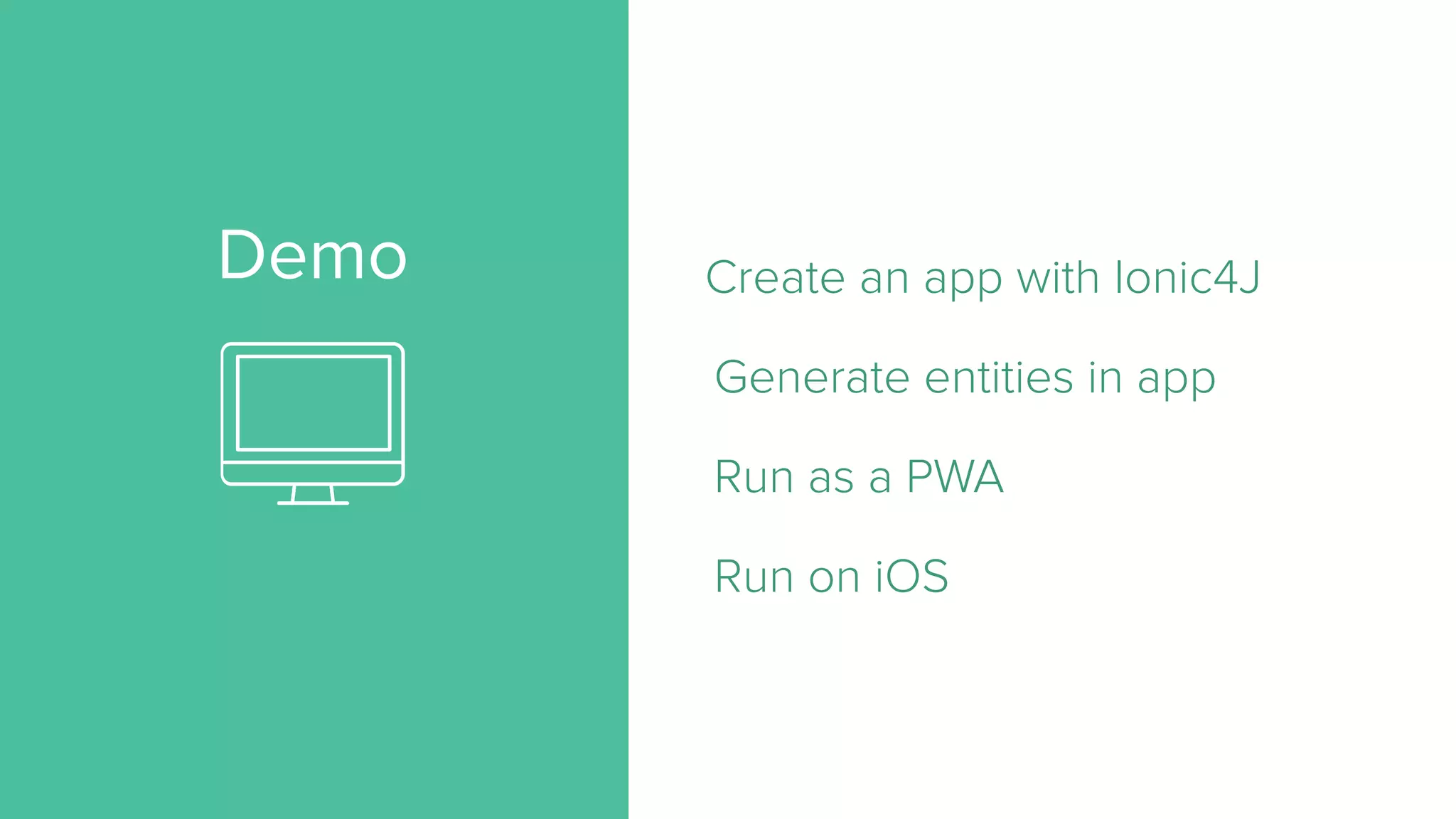 Demo

Create an app with Ionic4J

Generate entities in app

Run as a PWA

Run on iOS